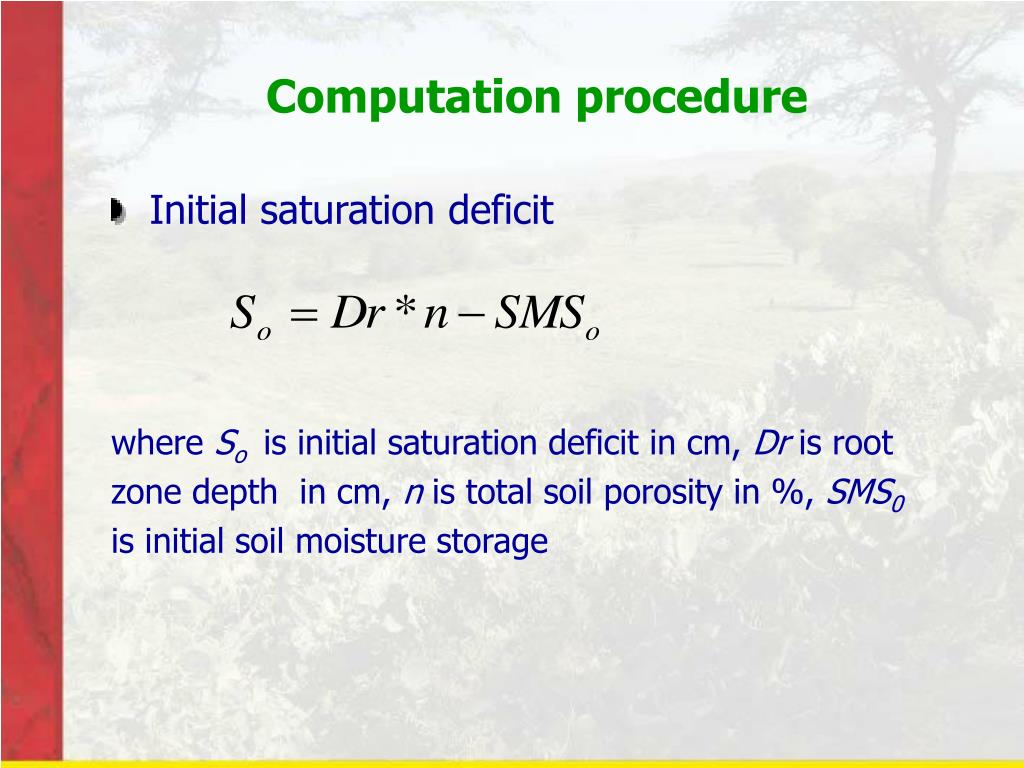 Computation procedure

Initial saturation deficit

$S_o = Dr * n - SMS_o$

where $S_o$ is initial saturation deficit in cm, $Dr$ is root zone depth in cm, $n$ is total soil porosity in %, $SMS_0$ is initial soil moisture storage